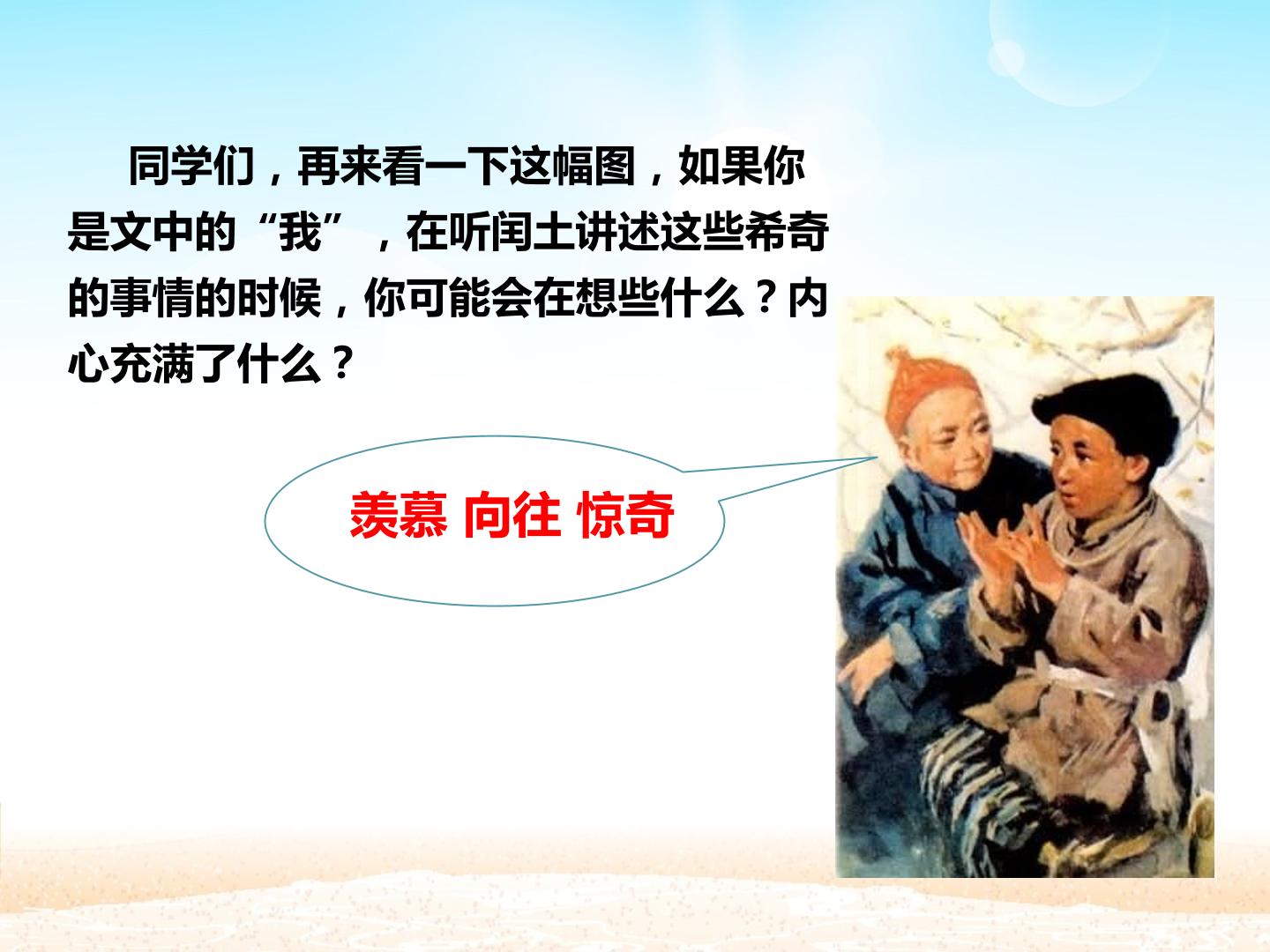 同学们，再来看一下这幅图，如果你是文中的“我”，在听闰土讲述这些希奇的事情的时候，你可能会在想些什么？内心充满了什么？

羡慕 向往 惊奇